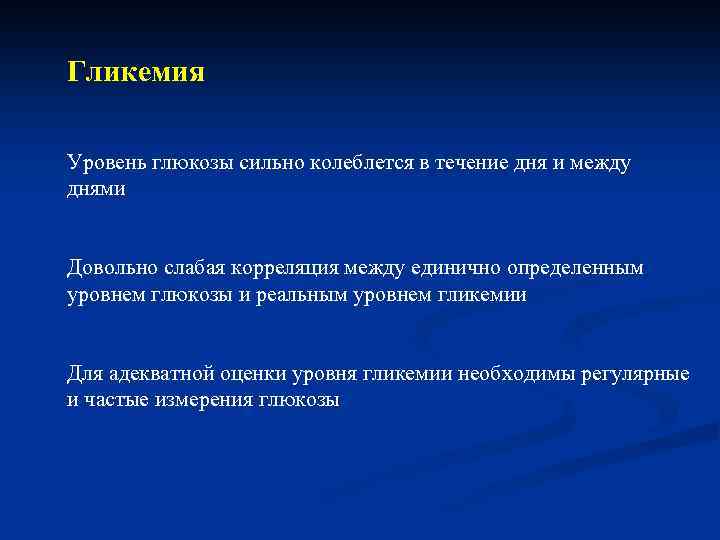 Гликемия

Уровень глюкозы сильно колеблется в течение дня и между днями

Довольно слабая корреляция между единично определенным уровнем глюкозы и реальным уровнем гликемии

Для адекватной оценки уровня гликемии необходимы регулярные и частые измерения глюкозы